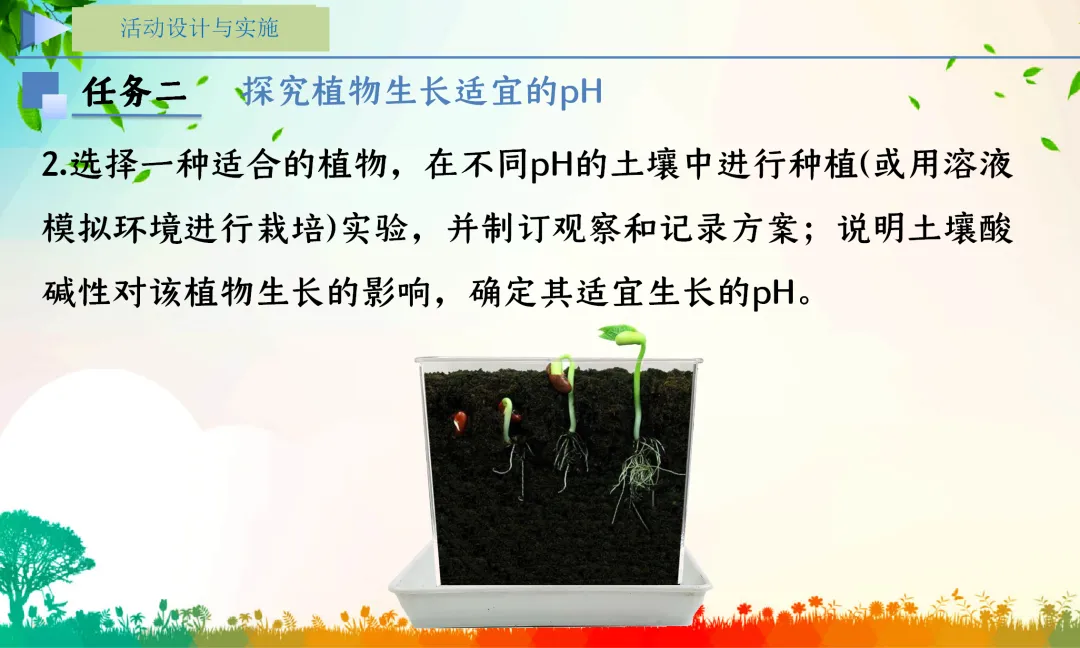 活动设计与实施

任务二 探究植物生长适宜的pH

2.选择一种适合的植物，在不同pH的土壤中进行种植(或用溶液模拟环境进行栽培)实验，并制订观察和记录方案；说明土壤酸碱性对该植物生长的影响，确定其适宜生长的pH。